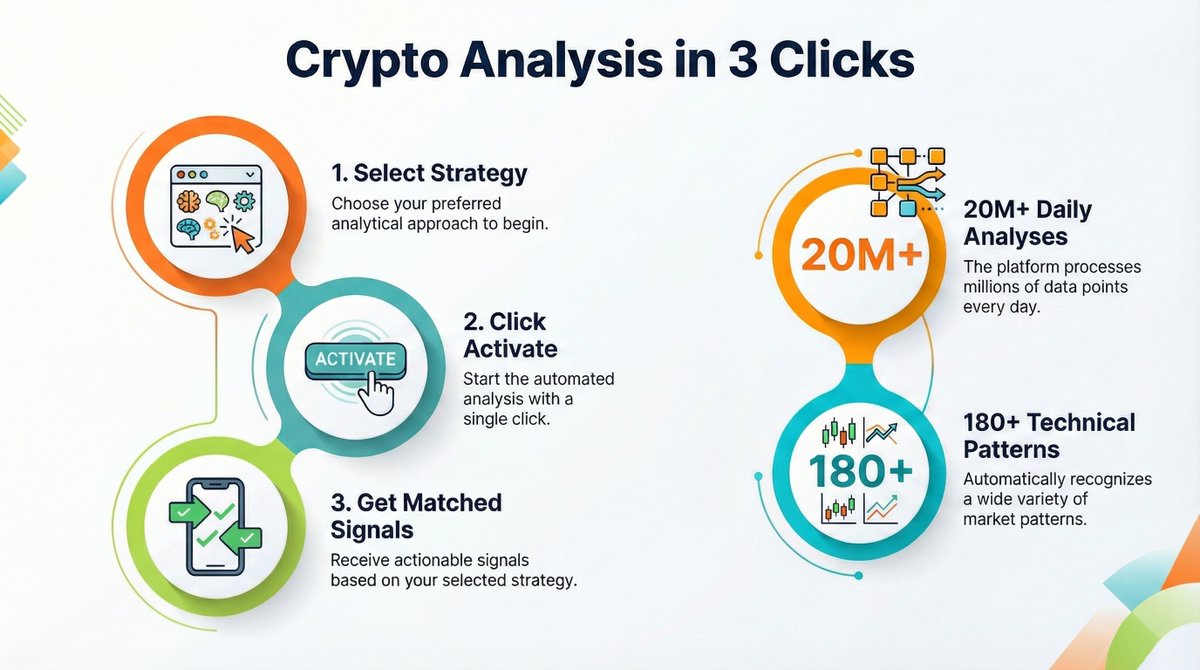 Crypto Analysis in 3 Clicks

1. Select Strategy
Choose your preferred analytical approach to begin.

ACTIVATE

2. Click Activate
Start the automated analysis with a single click.

3. Get Matched Signals
Receive actionable signals based on your selected strategy.

20M+

20M+ Daily Analyses
The platform processes millions of data points every day.

180+

180+ Technical Patterns
Automatically recognizes a wide variety of market patterns.